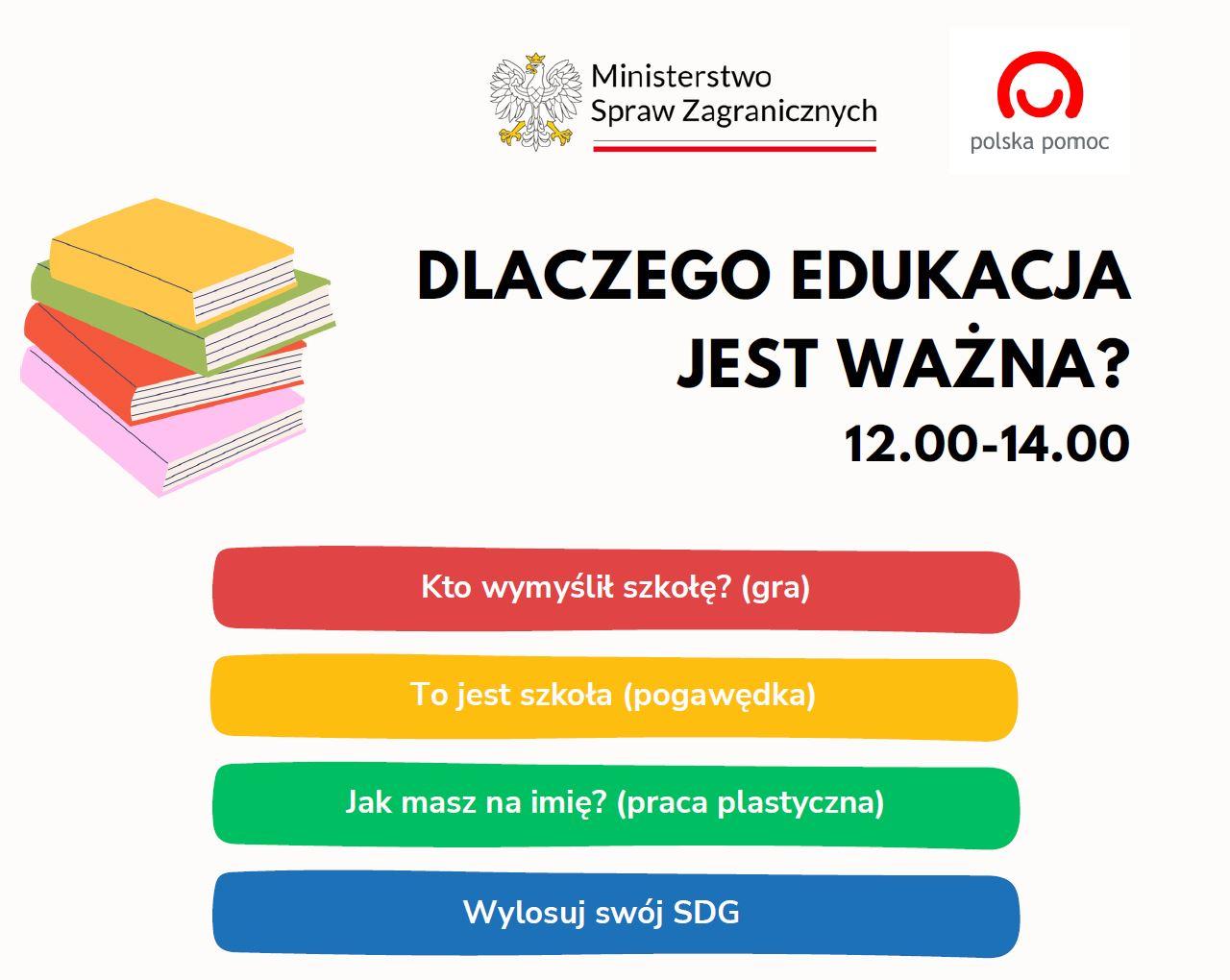 Ministerstwo Spraw Zagranicznych

polska pomoc

DLACZEGO EDUKACJA JEST WAŻNA?
12.00-14.00

Kto wymyślił szkołę? (gra)

To jest szkoła (pogawędka)

Jak masz na imię? (praca plastyczna)

Wylosuj swój SDG